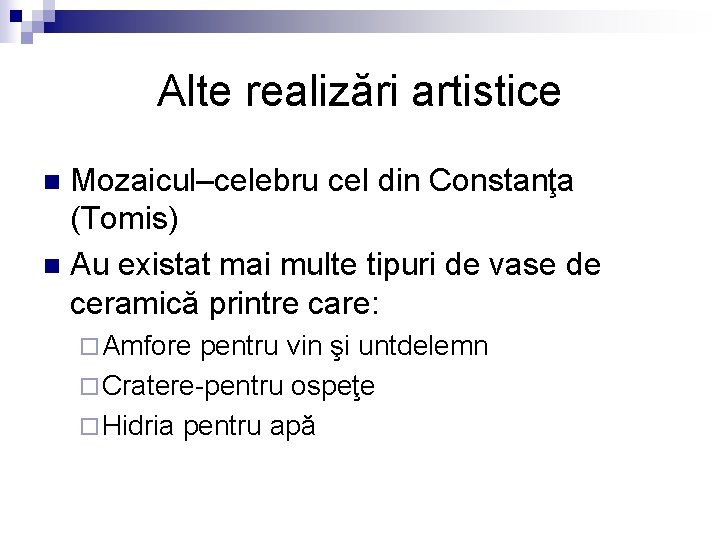 Alte realizări artistice

Mozaicul–celebru cel din Constanţa (Tomis)

Au existat mai multe tipuri de vase de ceramică printre care:

Amfore pentru vin şi untdelemn

Cratere-pentru ospeţe

Hidria pentru apă